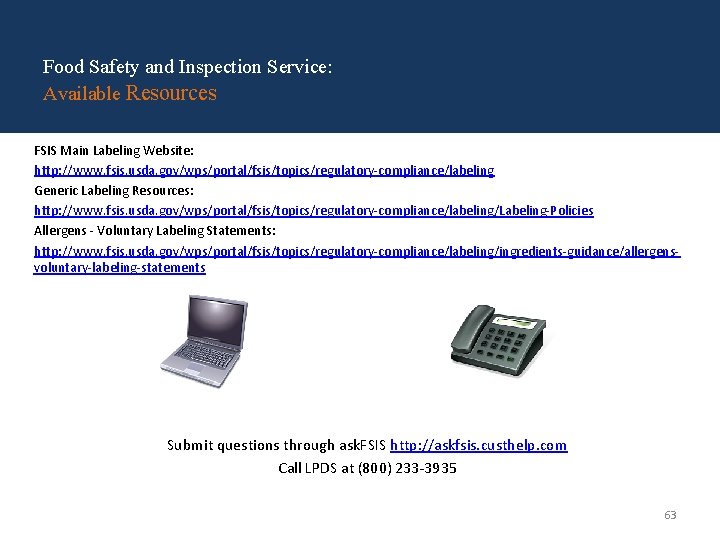 Food Safety and Inspection Service:
Available Resources

FSIS Main Labeling Website:
http://www.fsis.usda.gov/wps/portal/fsis/topics/regulatory-compliance/labeling
Generic Labeling Resources:
http://www.fsis.usda.gov/wps/portal/fsis/topics/regulatory-compliance/labeling/Labeling-Policies
Allergens - Voluntary Labeling Statements:
http://www.fsis.usda.gov/wps/portal/fsis/topics/regulatory-compliance/labeling/ingredients-guidance/allergens-voluntary-labeling-statements

Submit questions through askFSIS http://askfsis.custhelp.com
Call LPDS at (800) 233-3935

63